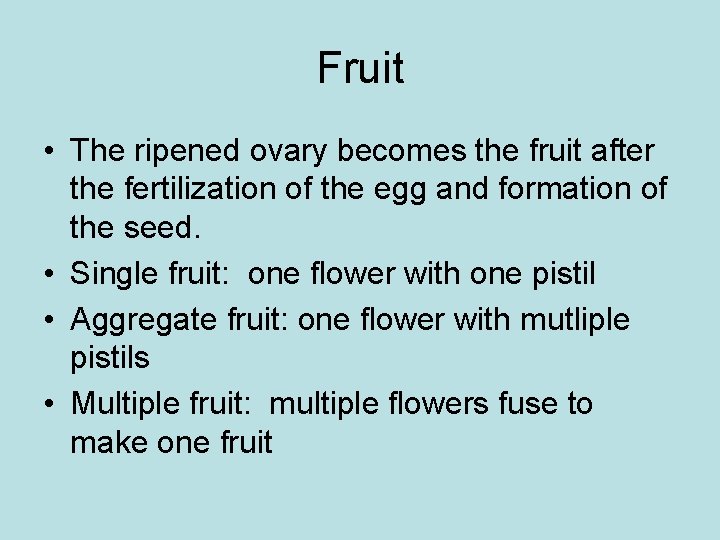 Fruit

• The ripened ovary becomes the fruit after the fertilization of the egg and formation of the seed.
• Single fruit: one flower with one pistil
• Aggregate fruit: one flower with mutliple pistils
• Multiple fruit: multiple flowers fuse to make one fruit